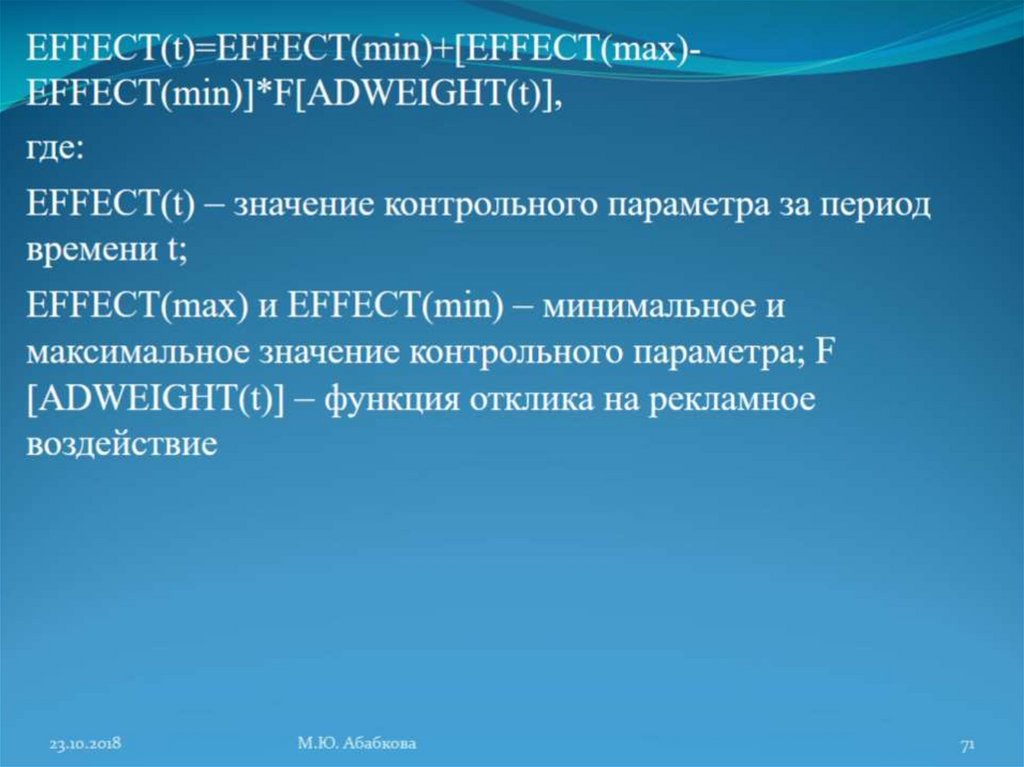 EFFECT(t)=EFFECT(min)+[EFFECT(max)-EFFECT(min)]*F[ADWEIGHT(t)],

где:

EFFECT(t) – значение контрольного параметра за период времени t;

EFFECT(max) и EFFECT(min) – минимальное и максимальное значение контрольного параметра; F [ADWEIGHT(t)] – функция отклика на рекламное воздействие

23.10.2018

М.Ю. Абабкова

71